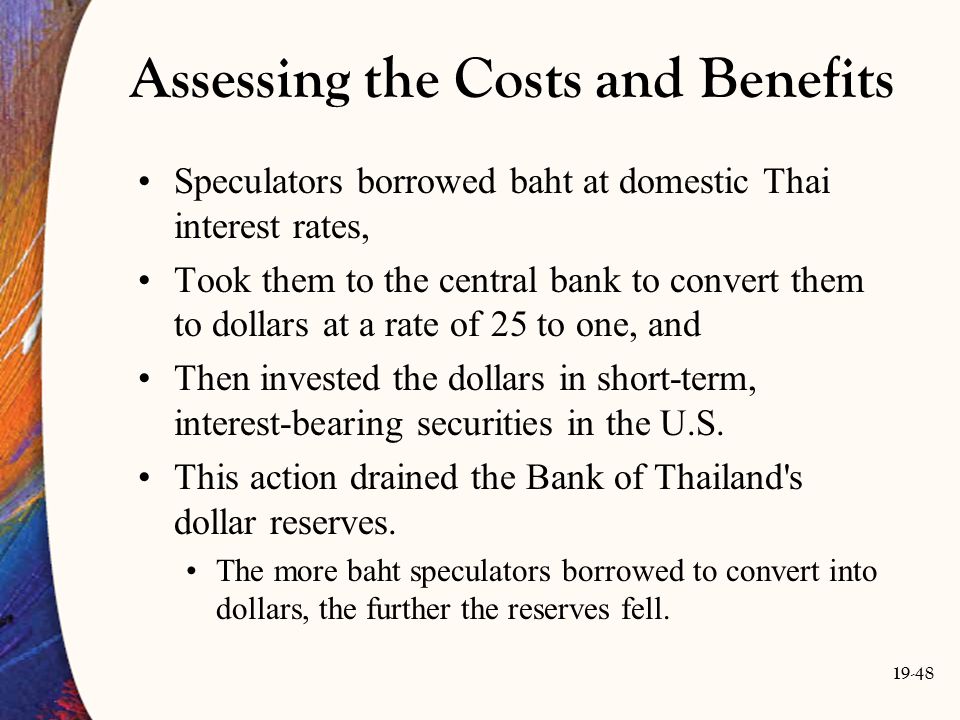 Assessing the Costs and Benefits

• Speculators borrowed baht at domestic Thai interest rates,

• Took them to the central bank to convert them to dollars at a rate of 25 to one, and

• Then invested the dollars in short-term, interest-bearing securities in the U.S.

• This action drained the Bank of Thailand's dollar reserves.

• The more baht speculators borrowed to convert into dollars, the further the reserves fell.

19-48